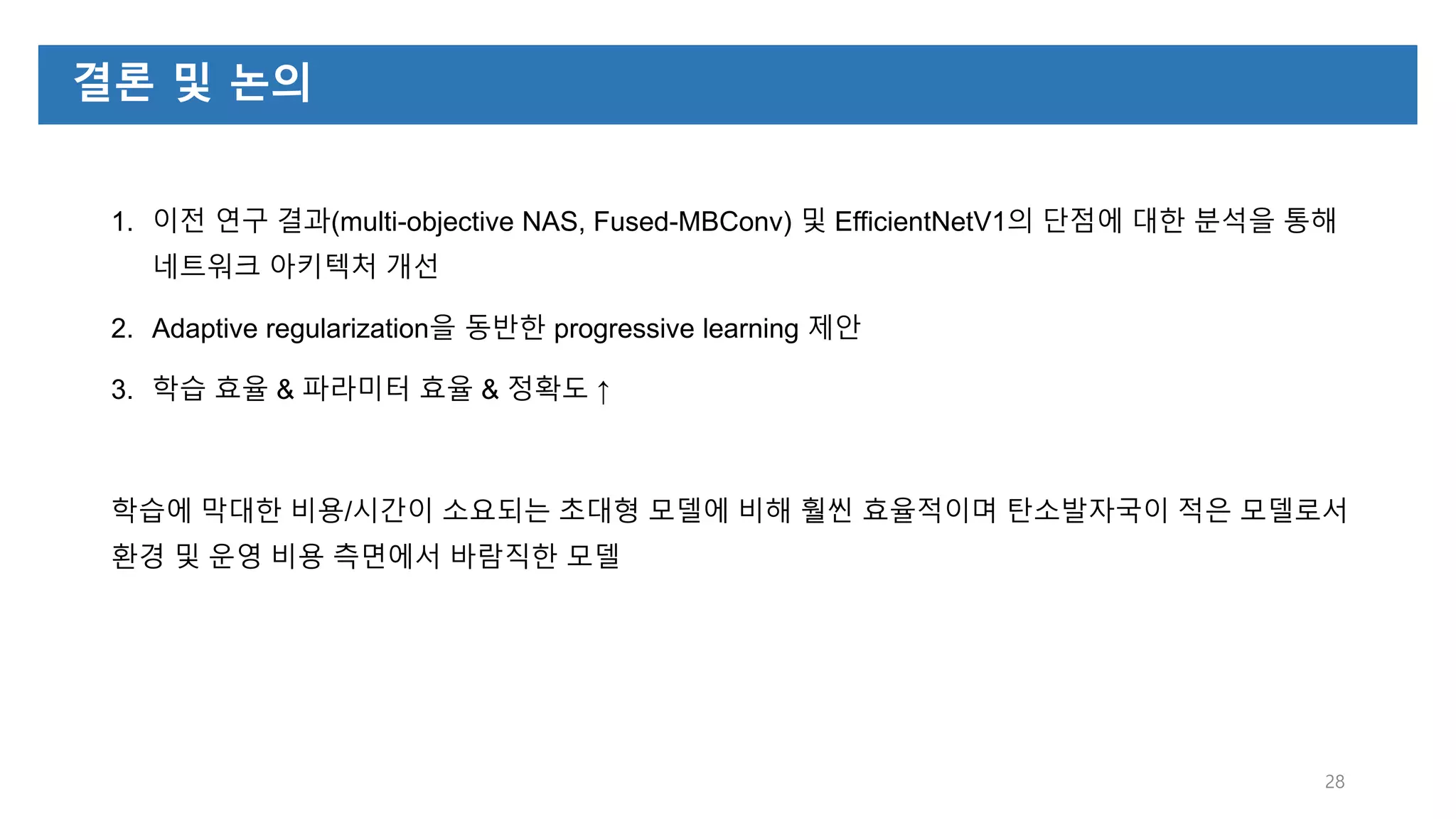 결론 및 논의

1. 이전 연구 결과(multi-objective NAS, Fused-MBConv) 및 EfficientNetV1의 단점에 대한 분석을 통해 네트워크 아키텍처 개선

2. Adaptive regularization을 동반한 progressive learning 제안

3. 학습 효율 & 파라미터 효율 & 정확도 ↑

학습에 막대한 비용/시간이 소요되는 초대형 모델에 비해 훨씬 효율적이며 탄소발자국이 적은 모델로서 환경 및 운영 비용 측면에서 바람직한 모델

28